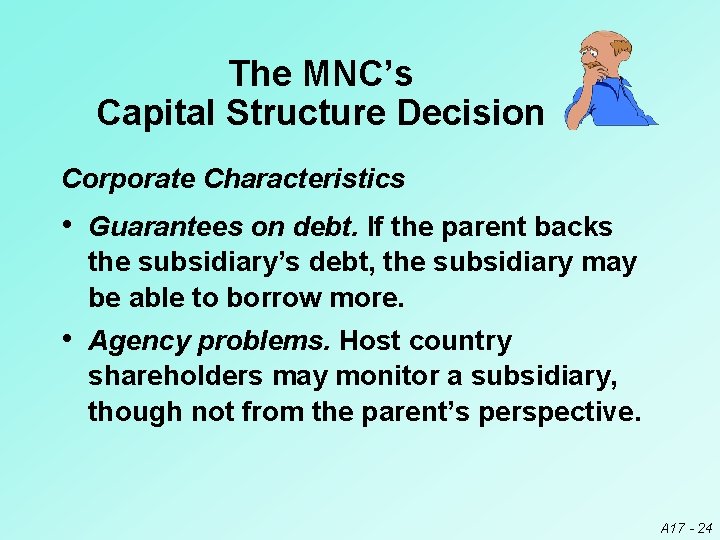 The MNC's Capital Structure Decision

Corporate Characteristics

• Guarantees on debt. If the parent backs the subsidiary's debt, the subsidiary may be able to borrow more.

• Agency problems. Host country shareholders may monitor a subsidiary, though not from the parent's perspective.

A17 - 24